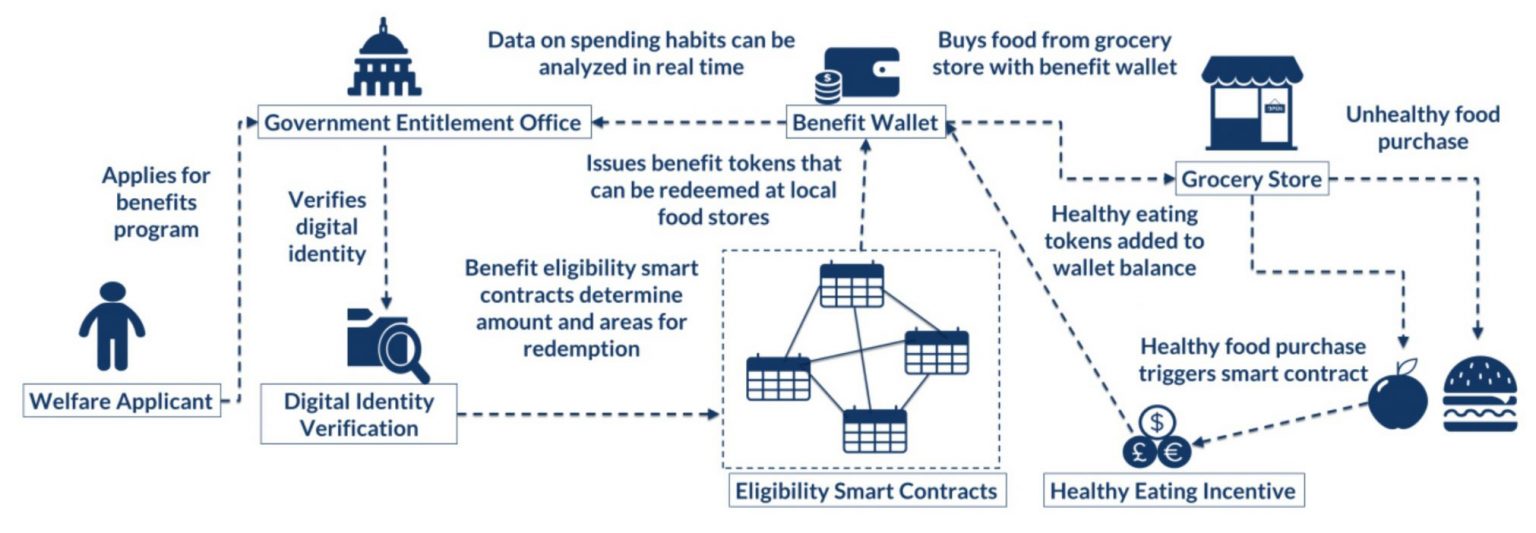 Data on spending habits can be analyzed in real time

Buys food from grocery store with benefit wallet

Government Entitlement Office

Benefit Wallet

Unhealthy food purchase

Applies for benefits program

Verifies digital identity

Issues benefit tokens that can be redeemed at local food stores

Grocery Store

Healthy eating tokens added to wallet balance

Benefit eligibility smart contracts determine amount and areas for redemption

Healthy food purchase triggers smart contract

Welfare Applicant

Digital Identity Verification

Eligibility Smart Contracts

Healthy Eating Incentive